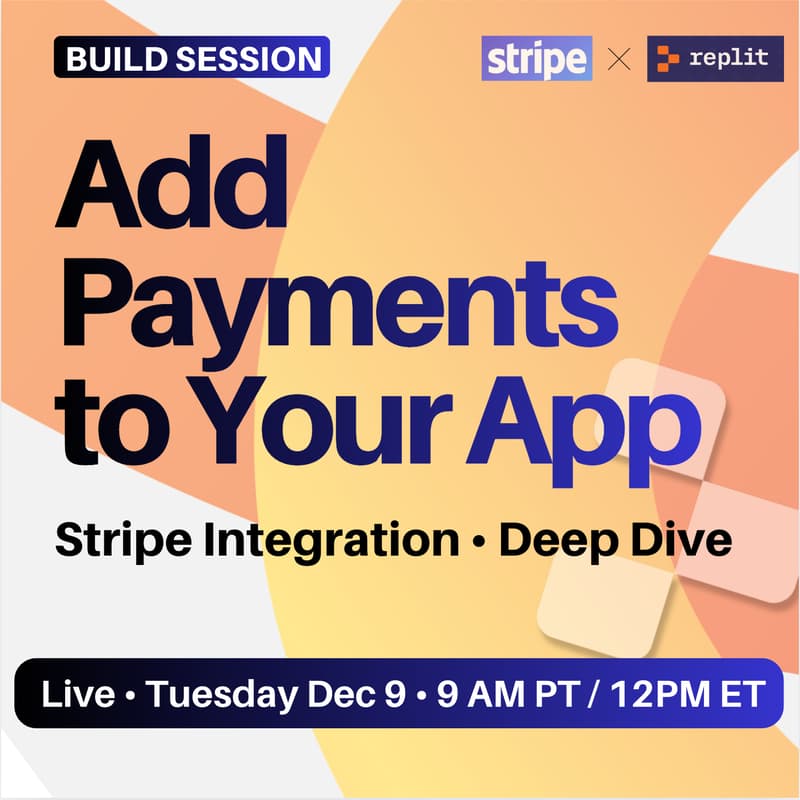 BUILD SESSION

stripe × replit

Add Payments to Your App

Stripe Integration • Deep Dive

Live • Tuesday Dec 9 • 9 AM PT / 12PM ET